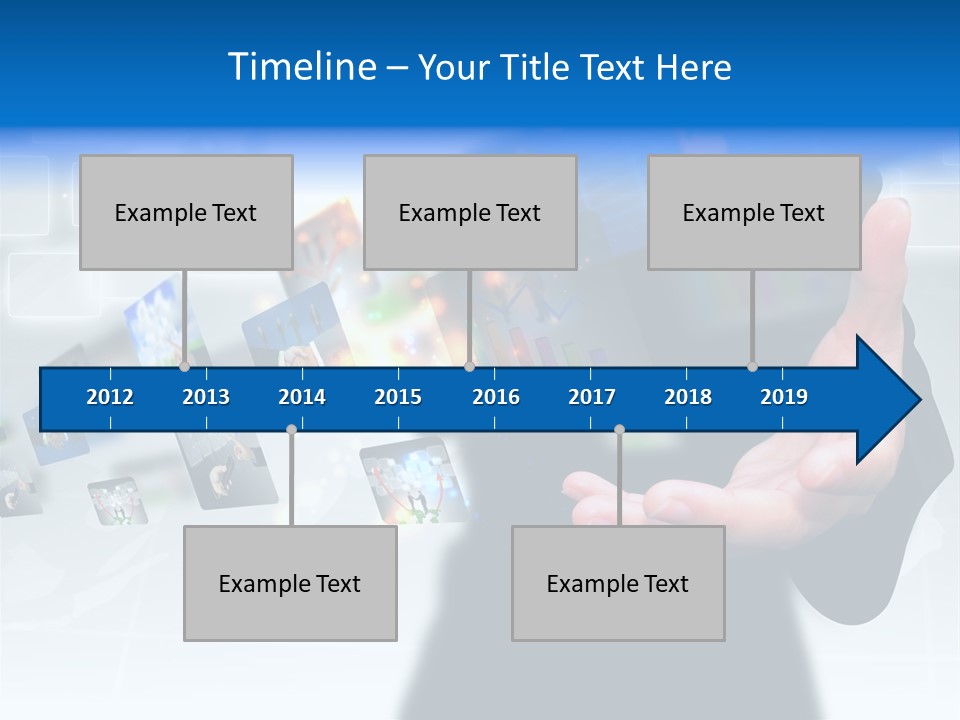 Timeline – Your Title Text Here

Example Text

Example Text

Example Text

2012 2013 2014 2015 2016 2017 2018 2019

Example Text

Example Text